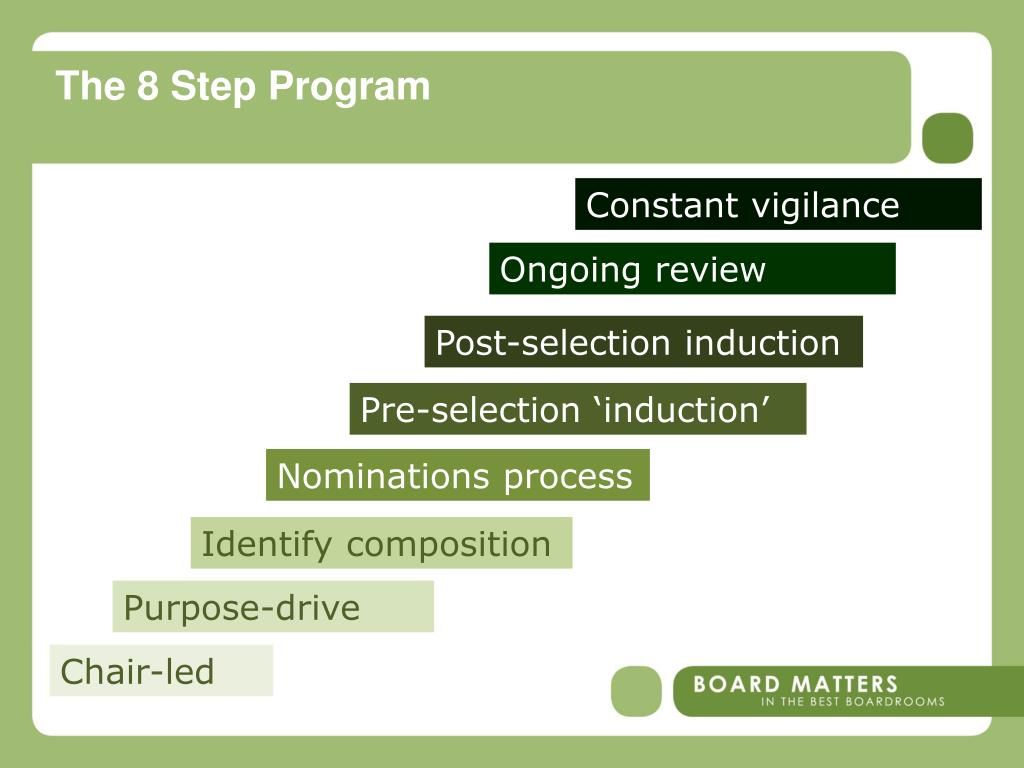 The 8 Step Program

Constant vigilance

Ongoing review

Post-selection induction

Pre-selection ‘induction’

Nominations process

Identify composition

Purpose-drive

Chair-led

BOARD MATTERS
IN THE BEST BOARDROOMS